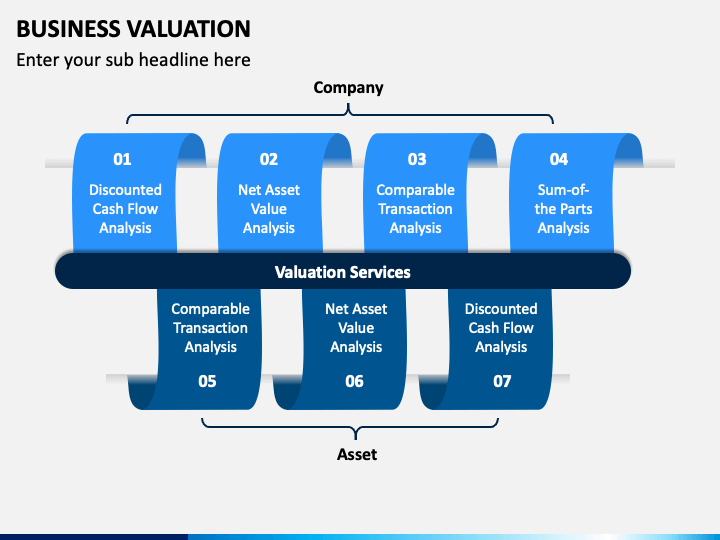 BUSINESS VALUATION

Enter your sub headline here

Company

01
Discounted Cash Flow Analysis

02
Net Asset Value Analysis

03
Comparable Transaction Analysis

04
Sum-of-the Parts Analysis

Valuation Services

Comparable Transaction Analysis
05

Net Asset Value Analysis
06

Discounted Cash Flow Analysis
07

Asset